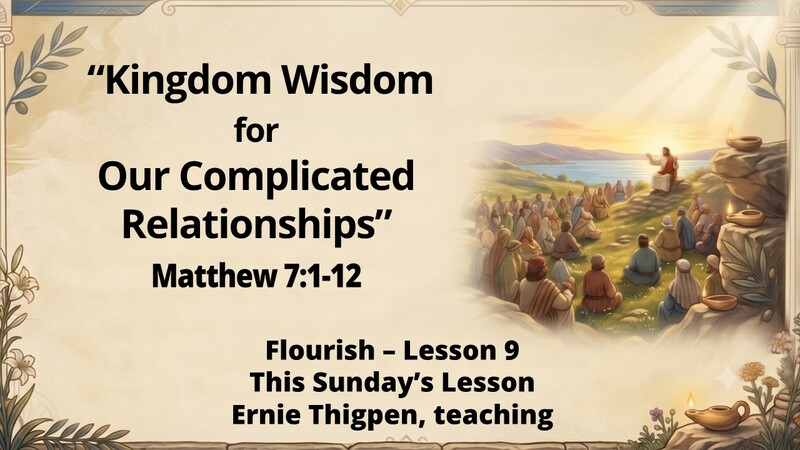 “Kingdom Wisdom
for
Our Complicated Relationships”
Matthew 7:1-12

Flourish – Lesson 9
This Sunday’s Lesson
Ernie Thigpen, teaching